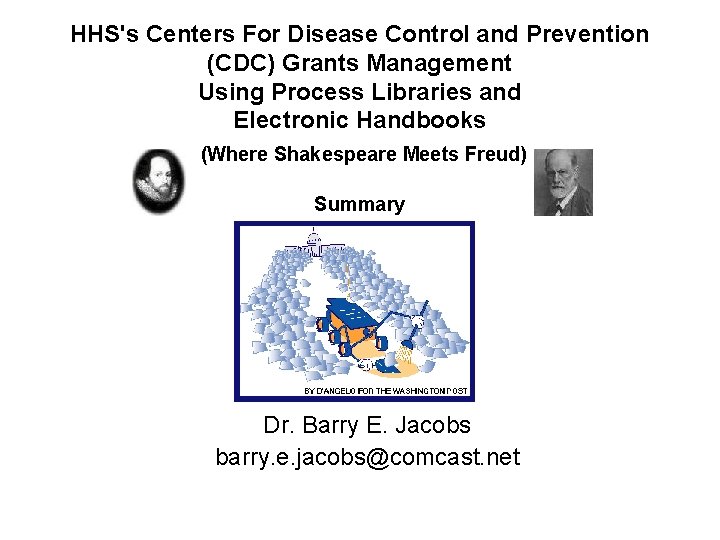 HHS's Centers For Disease Control and Prevention (CDC) Grants Management Using Process Libraries and Electronic Handbooks

(Where Shakespeare Meets Freud)

Summary

BY D'ANGELO FOR THE WASHINGTON POST

Dr. Barry E. Jacobs
barry.e.jacobs@comcast.net